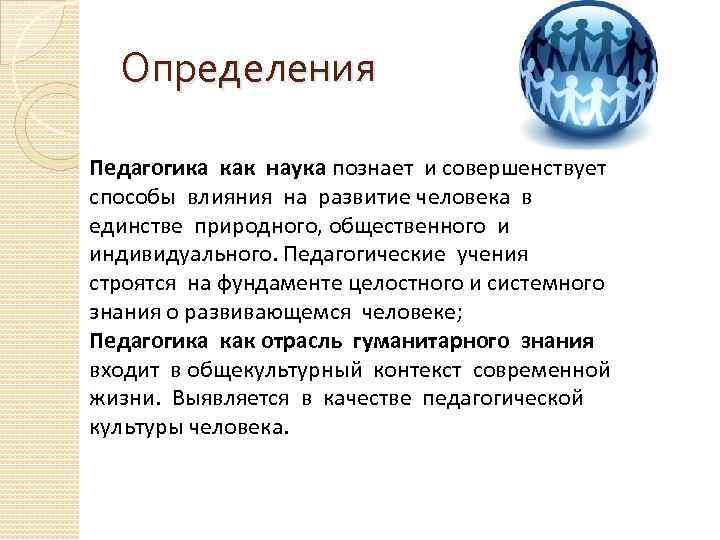 Определения

Педагогика как наука познает и совершенствует способы влияния на развитие человека в единстве природного, общественного и индивидуального. Педагогические учения строятся на фундаменте целостного и системного знания о развивающемся человеке;
Педагогика как отрасль гуманитарного знания входит в общекультурный контекст современной жизни. Выявляется в качестве педагогической культуры человека.